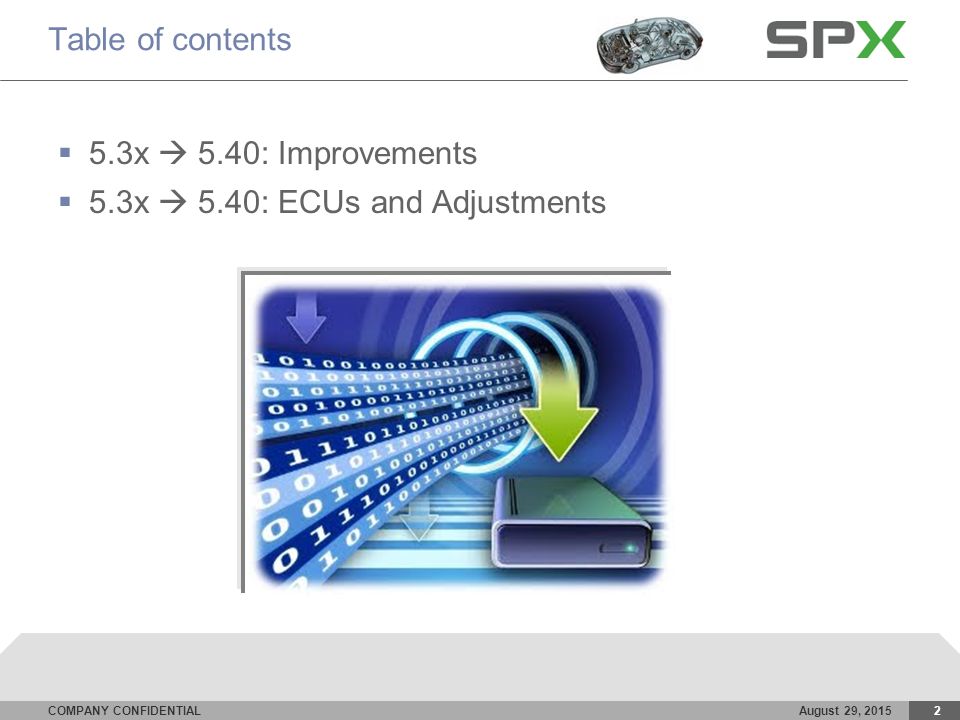 Table of contents

SPX

▪ 5.3x → 5.40: Improvements
▪ 5.3x → 5.40: ECUs and Adjustments

COMPANY CONFIDENTIAL

August 29, 2015

2